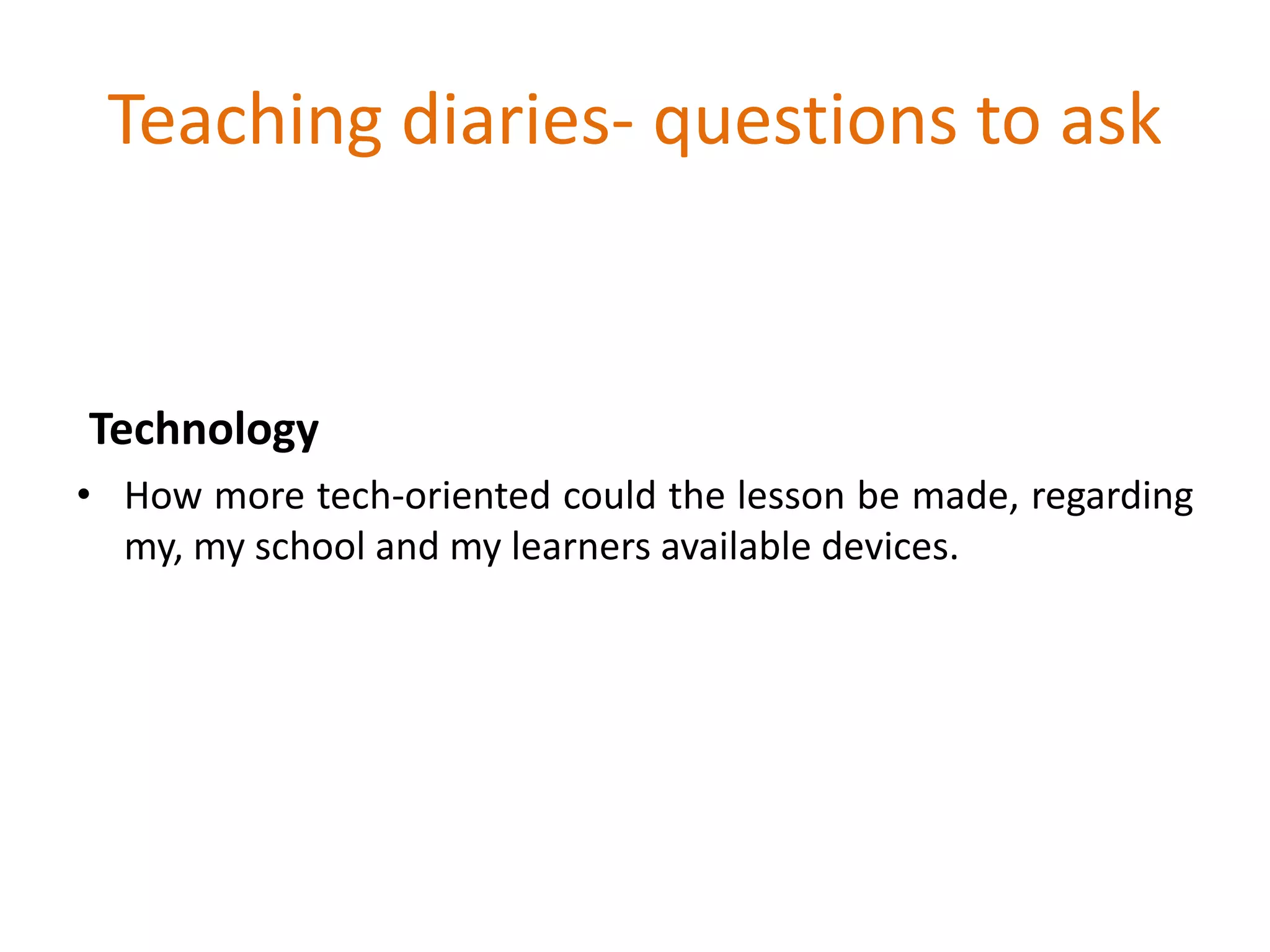 Teaching diaries- questions to ask

Technology

• How more tech-oriented could the lesson be made, regarding my, my school and my learners available devices.